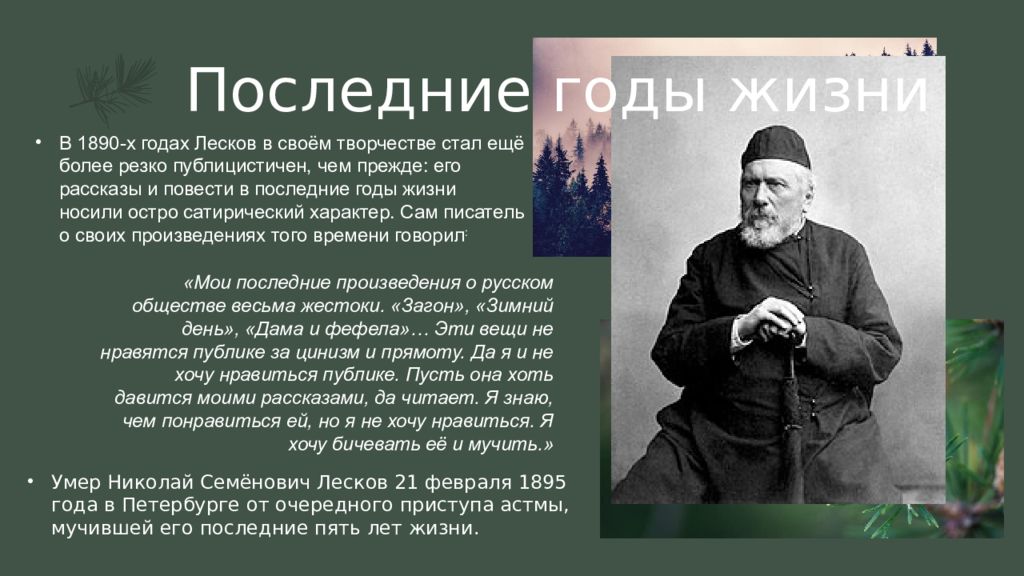 Последние годы жизни

• В 1890-х годах Лесков в своём творчестве стал ещё более резко публицистичен, чем прежде: его рассказы и повести в последние годы жизни носили остро сатирический характер. Сам писатель о своих произведениях того времени говорил:

«Мои последние произведения о русском обществе весьма жестоки. «Загон», «Зимний день», «Дама и фефела»… Эти вещи не нравятся публике за цинизм и прямоту. Да я и не хочу нравиться публике. Пусть она хоть давится моими рассказами, да читает. Я знаю, чем понравиться ей, но я не хочу нравиться. Я хочу бичевать её и мучить.»

• Умер Николай Семёнович Лесков 21 февраля 1895 года в Петербурге от очередного приступа астмы, мучившей его последние пять лет жизни.